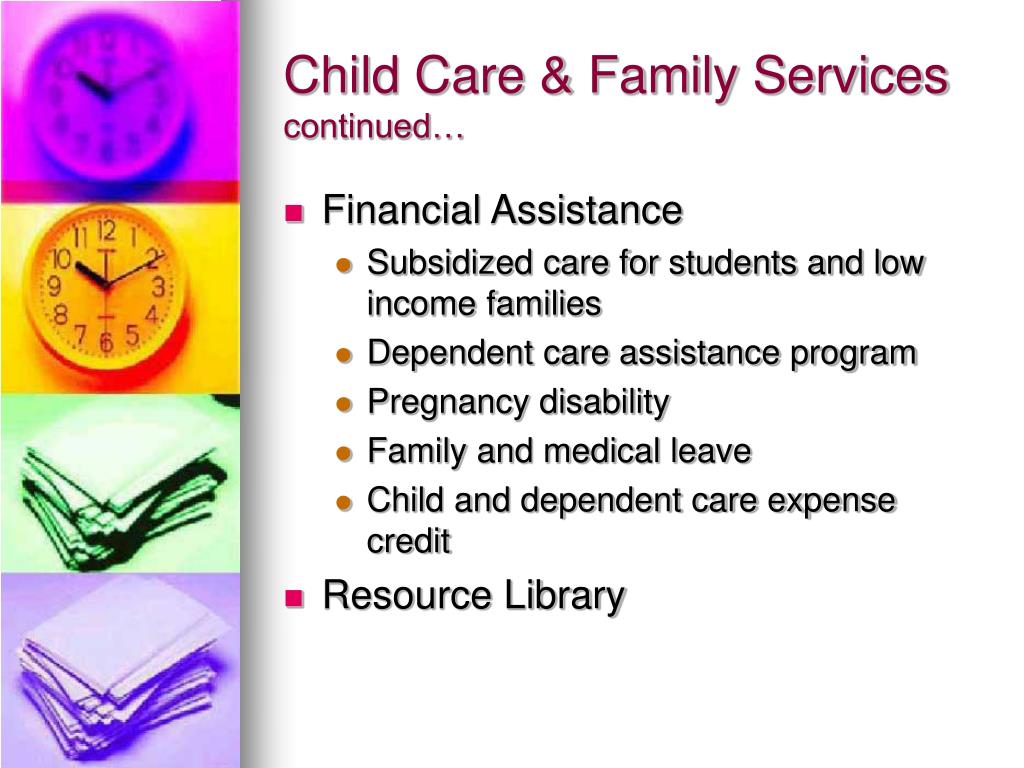 Child Care & Family Services
continued…

- Financial Assistance
  - Subsidized care for students and low income families
  - Dependent care assistance program
  - Pregnancy disability
  - Family and medical leave
  - Child and dependent care expense credit
- Resource Library